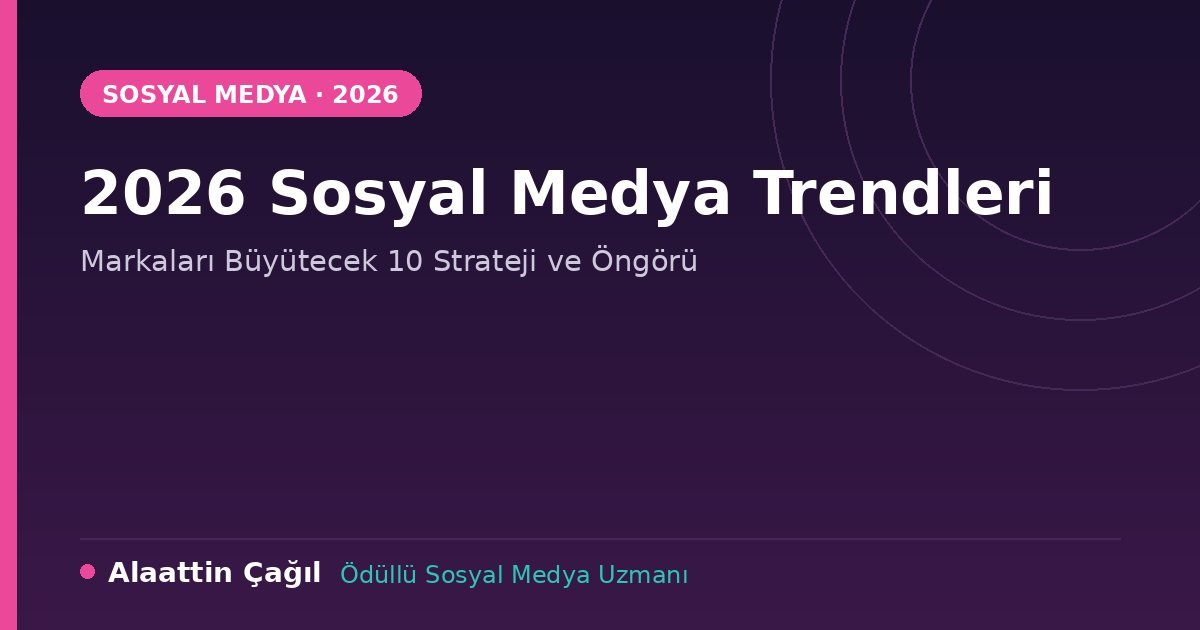 SOSYAL MEDYA · 2026

2026 Sosyal Medya Trendleri

Markaları Büyütecek 10 Strateji ve Öngörü

Alaattin Çağıl Ödüllü Sosyal Medya Uzmanı